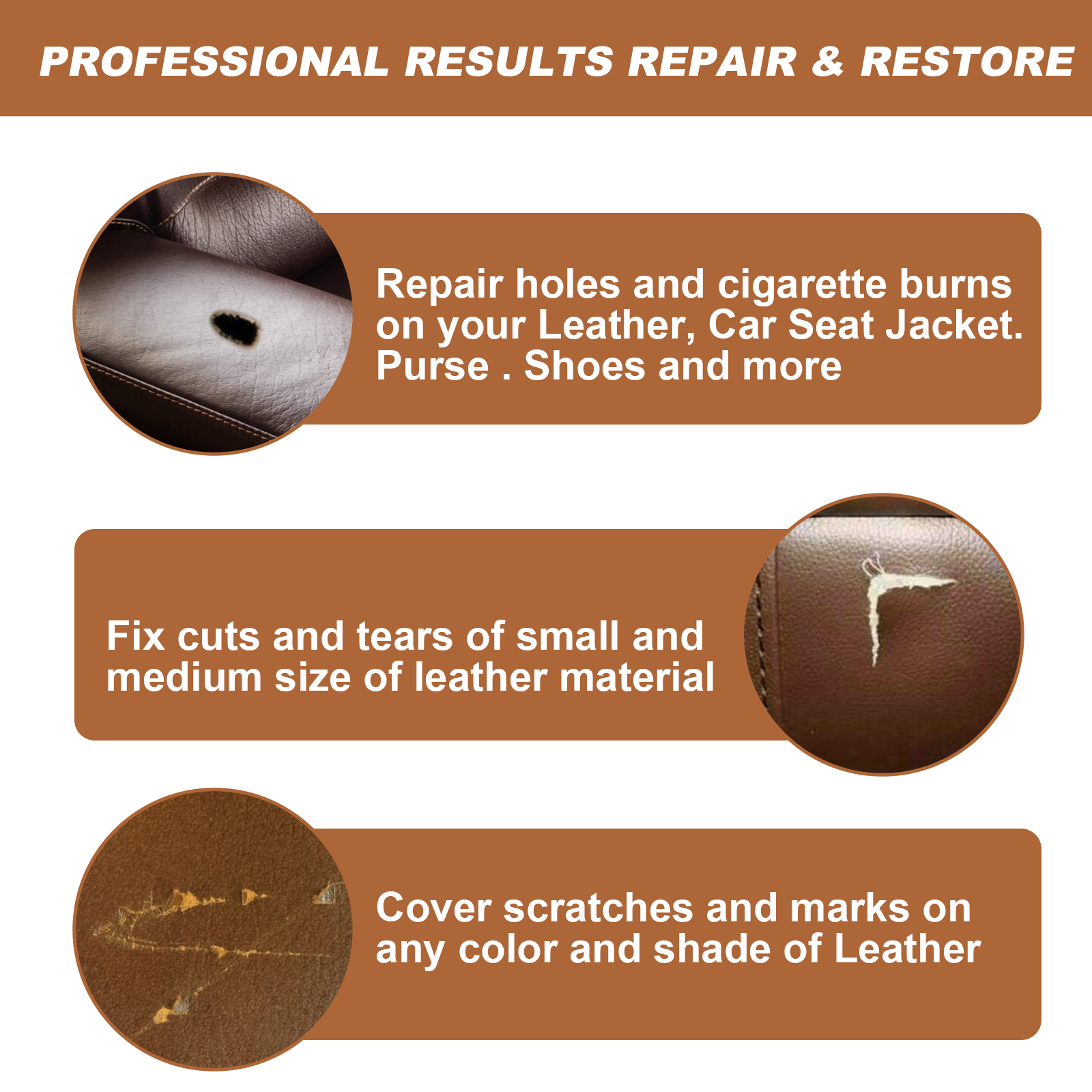 PROFESSIONAL RESULTS REPAIR & RESTORE

Repair holes and cigarette burns on your Leather, Car Seat Jacket. Purse . Shoes and more

Fix cuts and tears of small and medium size of leather material

Cover scratches and marks on any color and shade of Leather